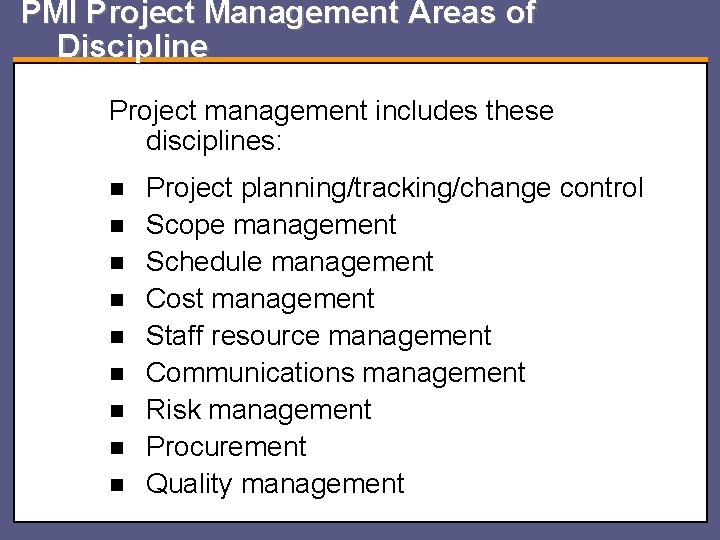 PMI Project Management Areas of Discipline

Project management includes these disciplines:

- Project planning/tracking/change control
- Scope management
- Schedule management
- Cost management
- Staff resource management
- Communications management
- Risk management
- Procurement
- Quality management